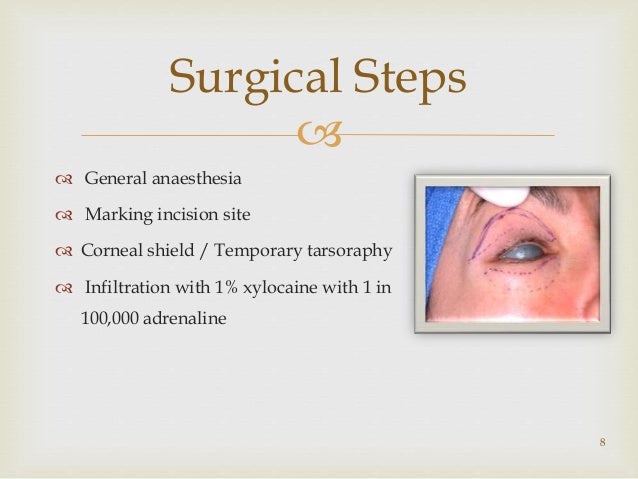 Surgical Steps

General anaesthesia

Marking incision site

Corneal shield / Temporary tarsoraphy

Infiltration with 1% xylocaine with 1 in 100,000 adrenaline

8